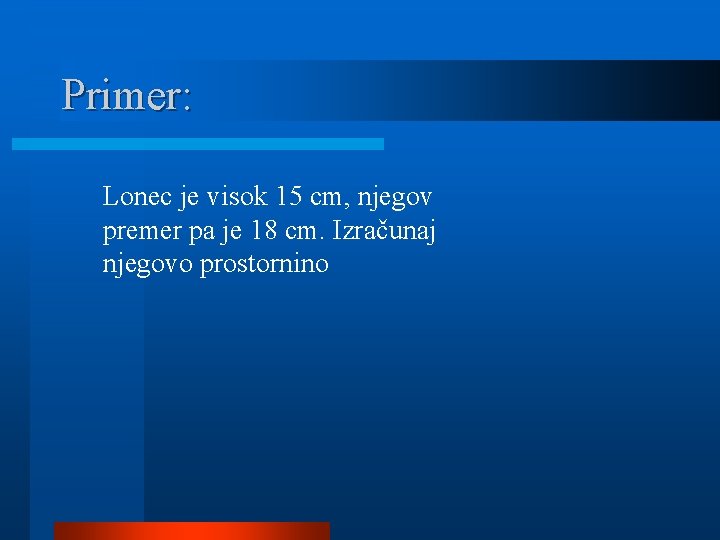 Primer:

Lonec je visok 15 cm, njegov premer pa je 18 cm. Izračunaj njegovo prostornino